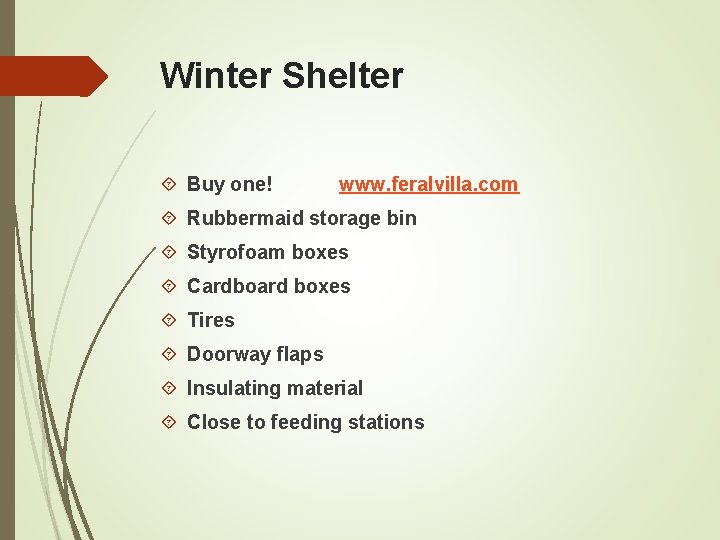 Winter Shelter

Buy one! www.feralvilla.com
Rubbermaid storage bin
Styrofoam boxes
Cardboard boxes
Tires
Doorway flaps
Insulating material
Close to feeding stations